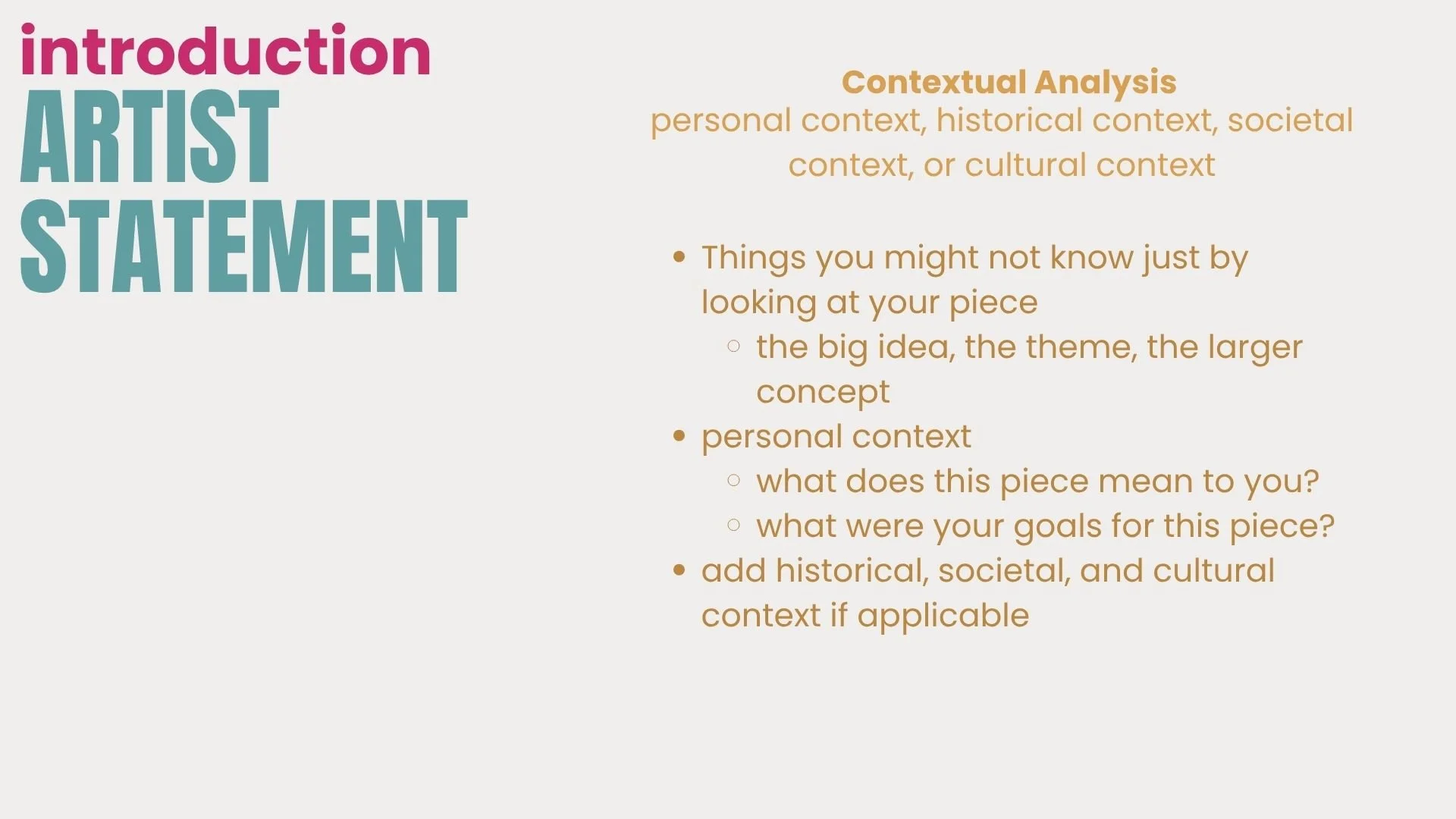 introduction
ARTIST STATEMENT

Contextual Analysis
personal context, historical context, societal context, or cultural context

- Things you might not know just by looking at your piece
  - the big idea, the theme, the larger concept
- personal context
  - what does this piece mean to you?
  - what were your goals for this piece?
- add historical, societal, and cultural context if applicable